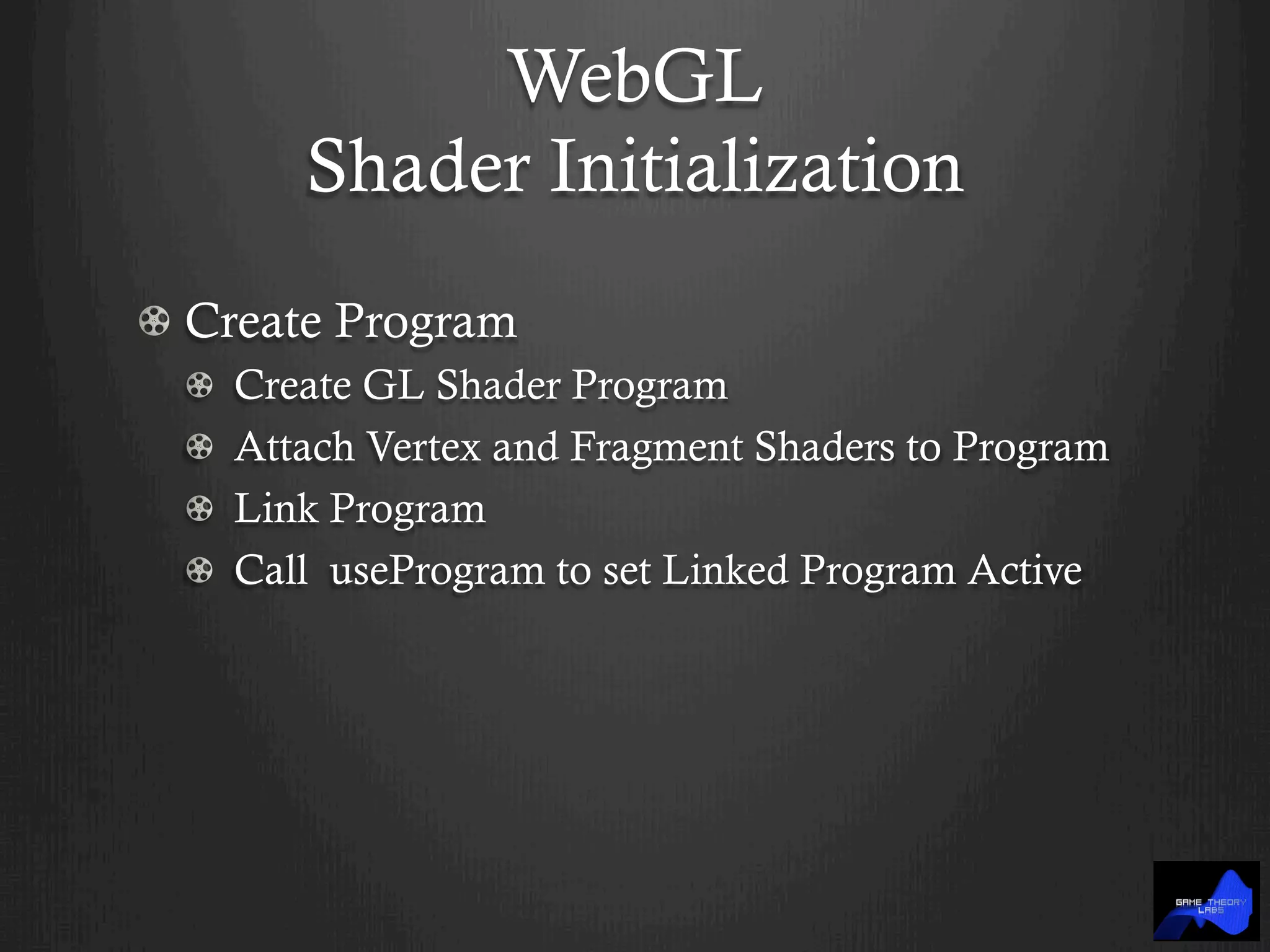 WebGL
Shader Initialization

Create Program

Create GL Shader Program

Attach Vertex and Fragment Shaders to Program

Link Program

Call useProgram to set Linked Program Active

GAME THEORY LABS